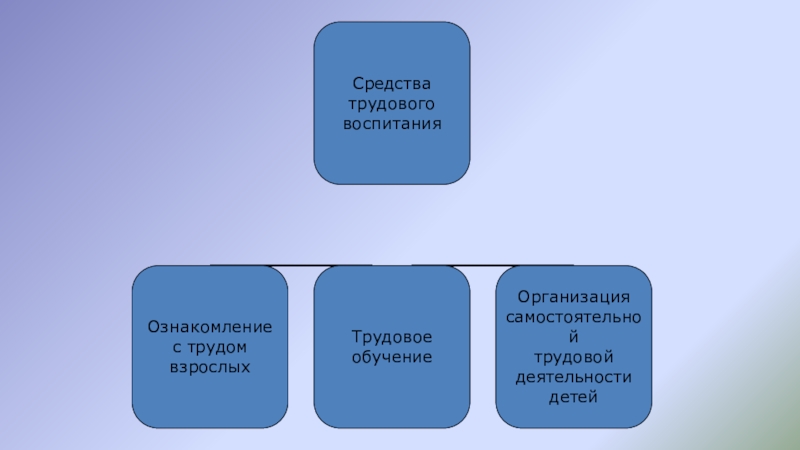 Средства трудового воспитания

Ознакомление с трудом взрослых

Трудовое обучение

Организация самостоятельной трудовой деятельности детей